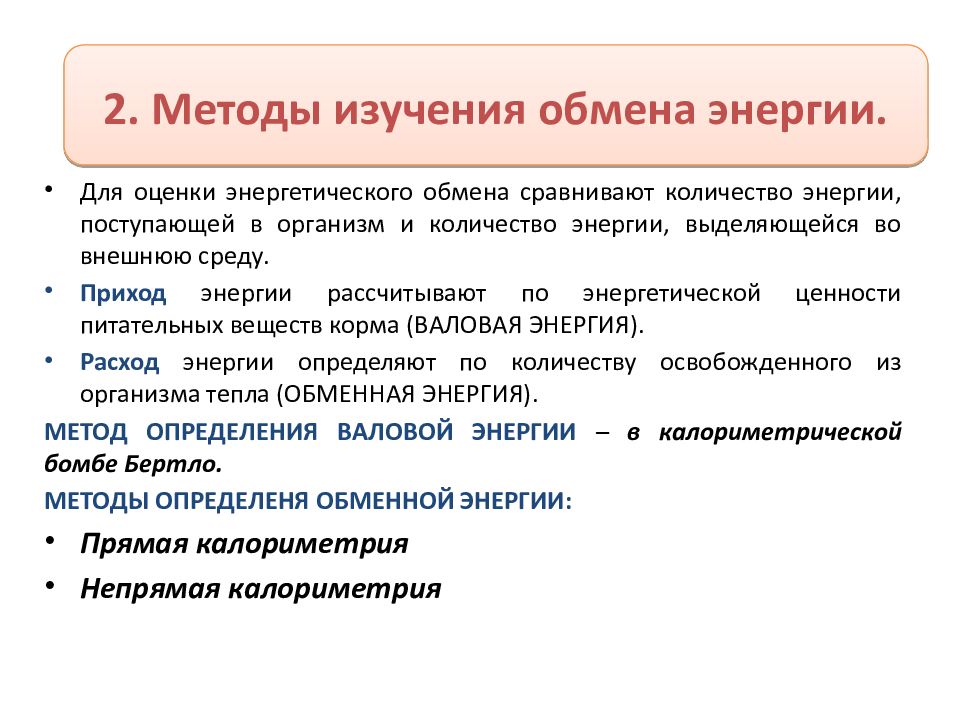 2. Методы изучения обмена энергии.

• Для оценки энергетического обмена сравнивают количество энергии, поступающей в организм и количество энергии, выделяющейся во внешнюю среду.

• Приход энергии рассчитывают по энергетической ценности питательных веществ корма (ВАЛОВАЯ ЭНЕРГИЯ).

• Расход энергии определяют по количеству освобожденного из организма тепла (ОБМЕННАЯ ЭНЕРГИЯ).

МЕТОД ОПРЕДЕЛЕНИЯ ВАЛОВОЙ ЭНЕРГИИ – в калориметрической бомбе Бертло.

МЕТОДЫ ОПРЕДЕЛЕНЯ ОБМЕННОЙ ЭНЕРГИИ:

• Прямая калориметрия

• Непрямая калориметрия